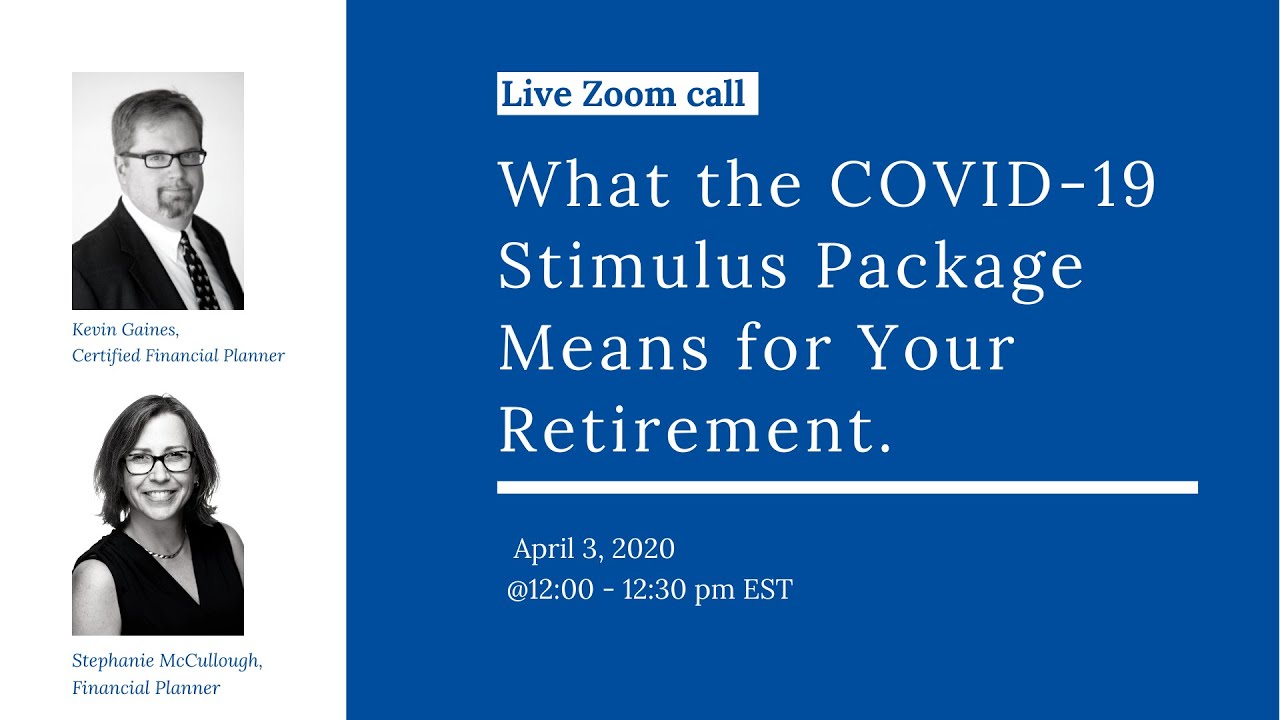 Kevin Gaines,
Certified Financial Planner

Stephanie McCullough,
Financial Planner

Live Zoom call

What the COVID-19 Stimulus Package Means for Your Retirement.

April 3, 2020
@12:00 - 12:30 pm EST